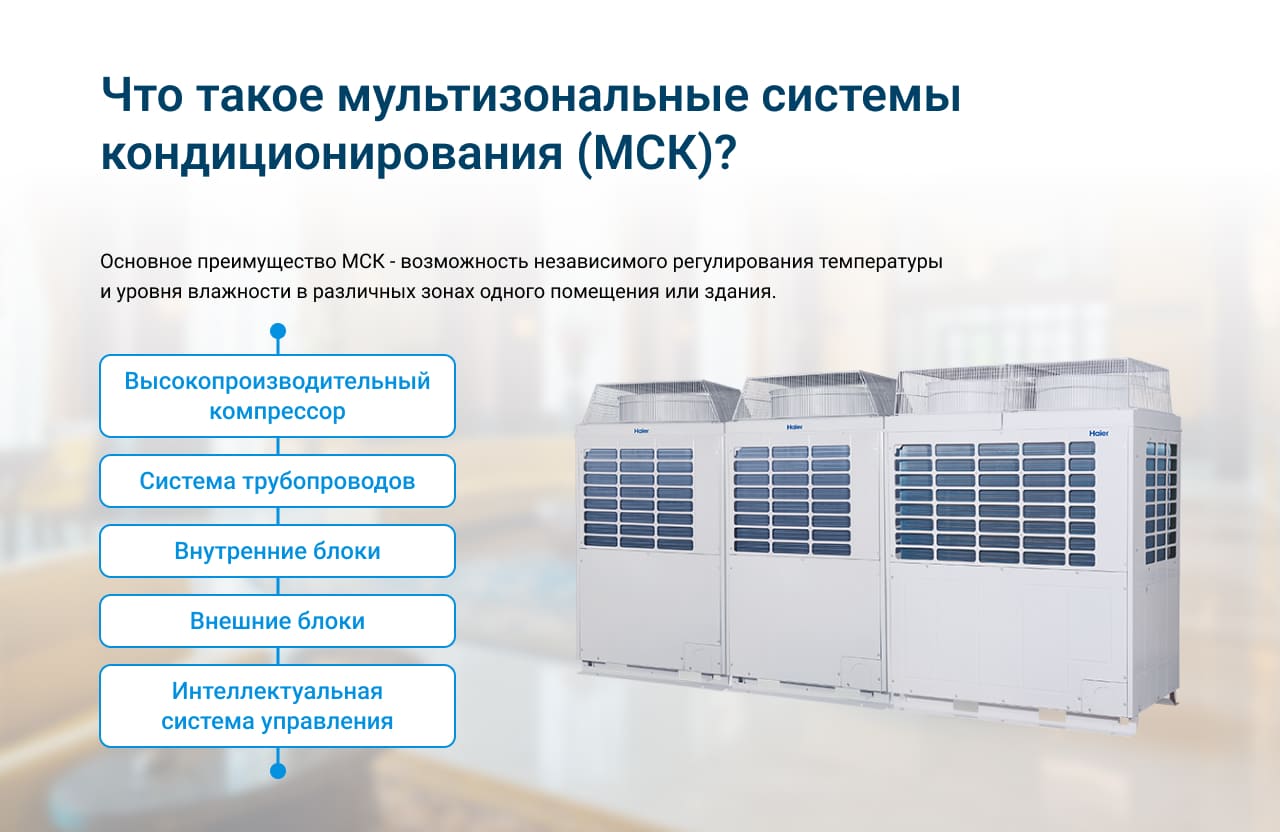 Что такое мультизональные системы кондиционирования (МСК)?

Основное преимущество МСК - возможность независимого регулирования температуры и уровня влажности в различных зонах одного помещения или здания.

Высокопроизводительный компрессор

Система трубопроводов

Внутренние блоки

Внешние блоки

Интеллектуальная система управления

Haier

Haier

Haier